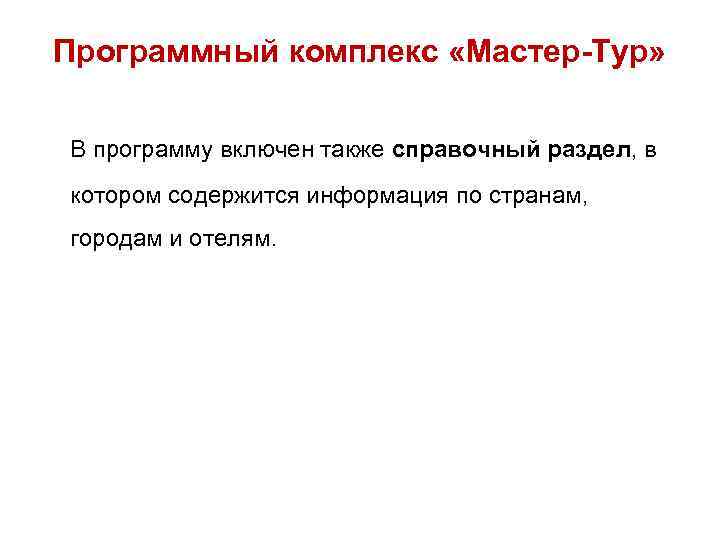 Программный комплекс «Мастер-Тур»

В программу включен также справочный раздел, в котором содержится информация по странам, городам и отелям.